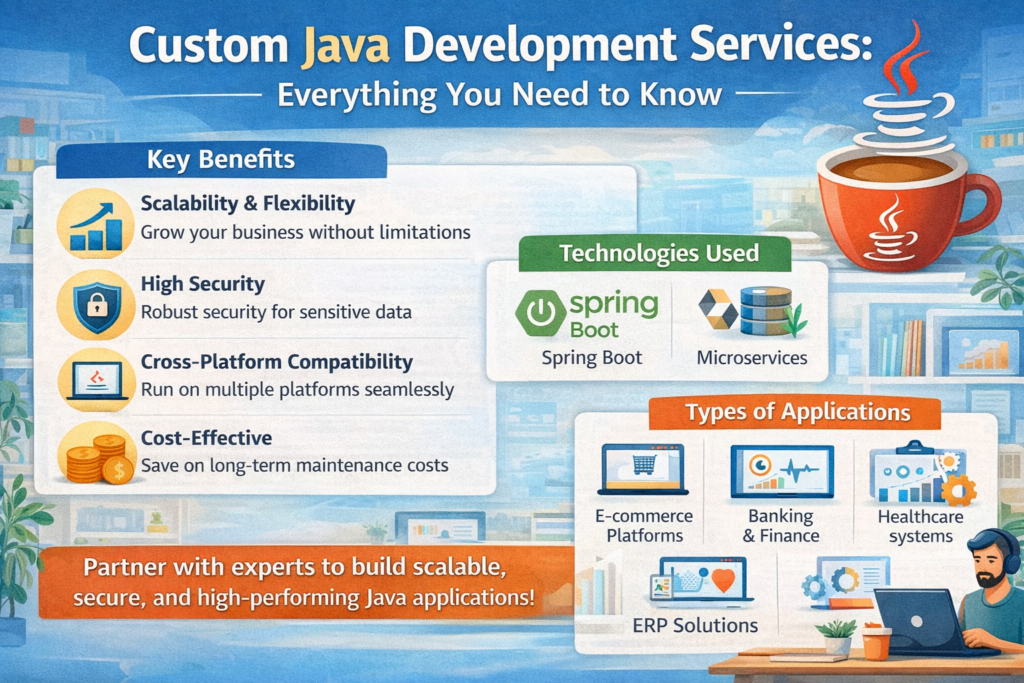 Custom Java Development Services:
Everything You Need to Know

Key Benefits

Scalability & Flexibility
Grow your business without limitations

High Security
Robust security for sensitive data

Cross-Platform Compatibility
Run on multiple platforms seamlessly

Cost-Effective
Save on long-term maintenance costs

Technologies Used

spring Boot
Spring Boot

Microservices

Types of Applications

E-commerce Platforms

Banking & Finance

Healthcare systems

ERP Solutions

Partner with experts to build scalable, secure, and high-performing Java applications!